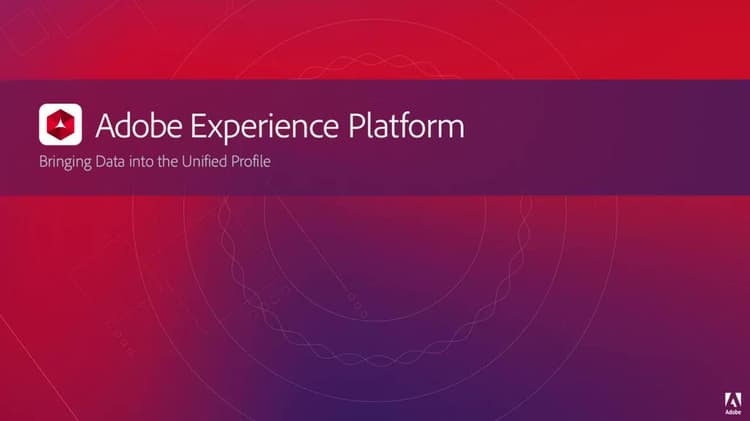 Adobe Experience Platform

Bringing Data into the Unified Profile

Adobe